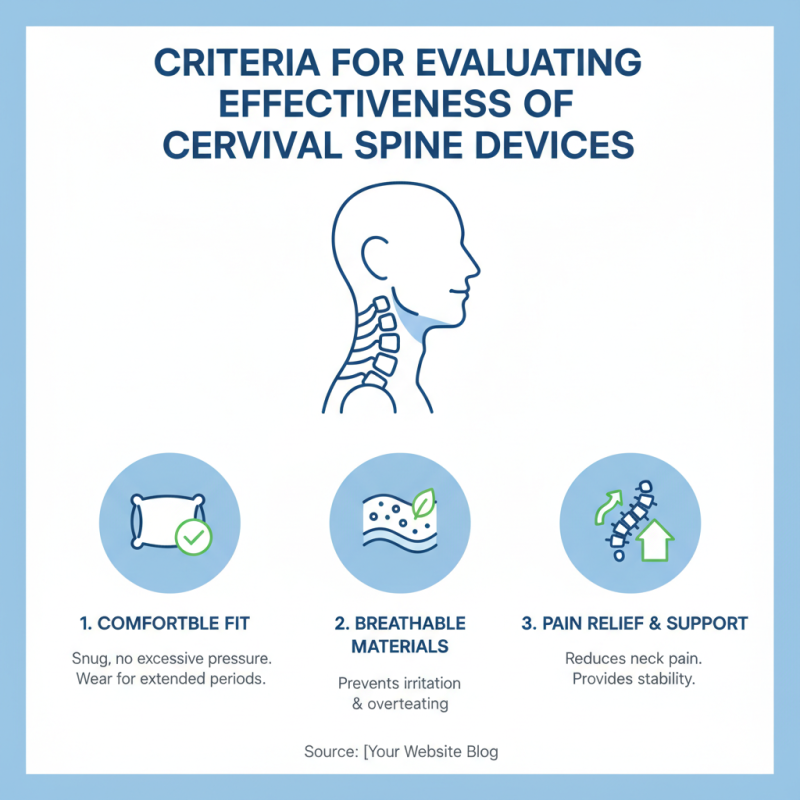 CRITERIA FOR EVALUATING EFFECTIVENESS OF CERVIVAL SPINE DEVICES

1. COMFORTBLE FIT

Snug, no excessive pressure. Wear for extended periods.

2. BREATHABLE MATERIALS

Prevents irritation & overteating

3. PAIN RELIEF & SUPPORT

Reduces neck pain. Provides stability.

Source: [Your Website Blog